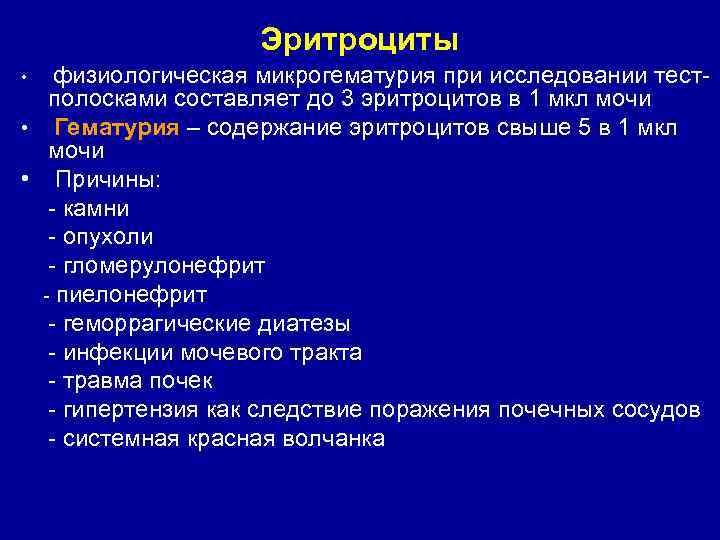 Эритроциты

• физиологическая микрогематурия при исследовании тест-полосками составляет до 3 эритроцитов в 1 мкл мочи

• Гематурия – содержание эритроцитов свыше 5 в 1 мкл мочи

• Причины:
- камни
- опухоли
- гломерулонефрит
- пиелонефрит
- геморрагические диатезы
- инфекции мочевого тракта
- травма почек
- гипертензия как следствие поражения почечных сосудов
- системная красная волчанка